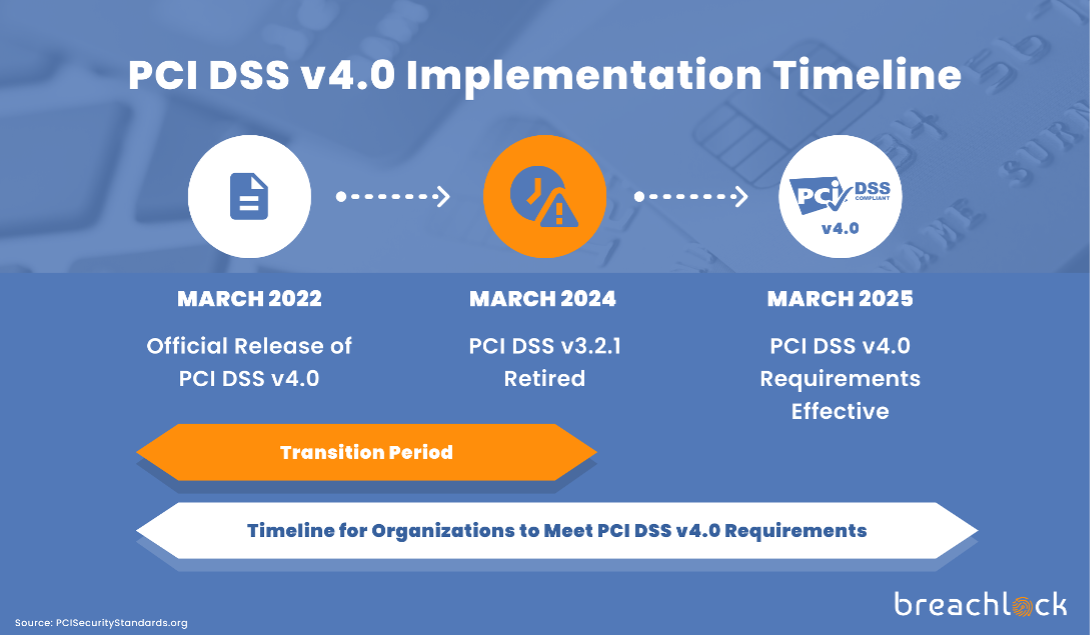 PCI DSS v4.0 Implementation Timeline

PCI DSS COMPLIANT v4.0

MARCH 2022
Official Release of PCI DSS v4.0

MARCH 2024
PCI DSS v3.2.1 Retired

MARCH 2025
PCI DSS v4.0 Requirements Effective

Transition Period

Timeline for Organizations to Meet PCI DSS v4.0 Requirements

Source: PCISecurityStandards.org

breachlock